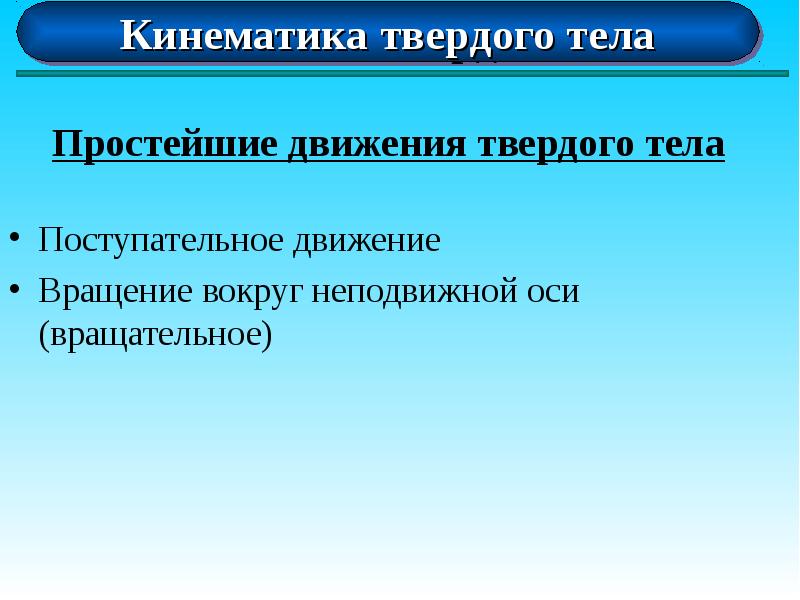 Кинематика твердого тела

Простейшие движения твердого тела

• Поступательное движение
• Вращение вокруг неподвижной оси (вращательное)